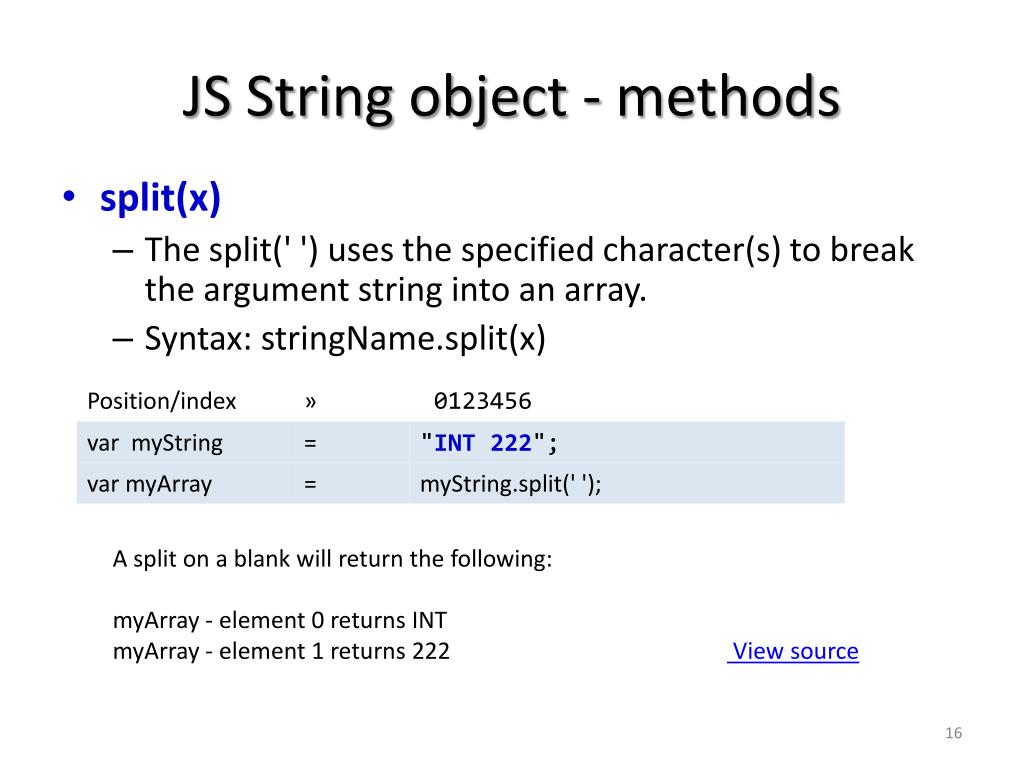 JS String object - methods

• split(x)
– The split(' ') uses the specified character(s) to break the argument string into an array.
– Syntax: stringName.split(x)

| Position/index | » | 0123456 |
|---|---|---|
| var myString | = | "INT 222"; |
| var myArray | = | myString.split(' '); |

A split on a blank will return the following:

myArray - element 0 returns INT
myArray - element 1 returns 222

View source

16